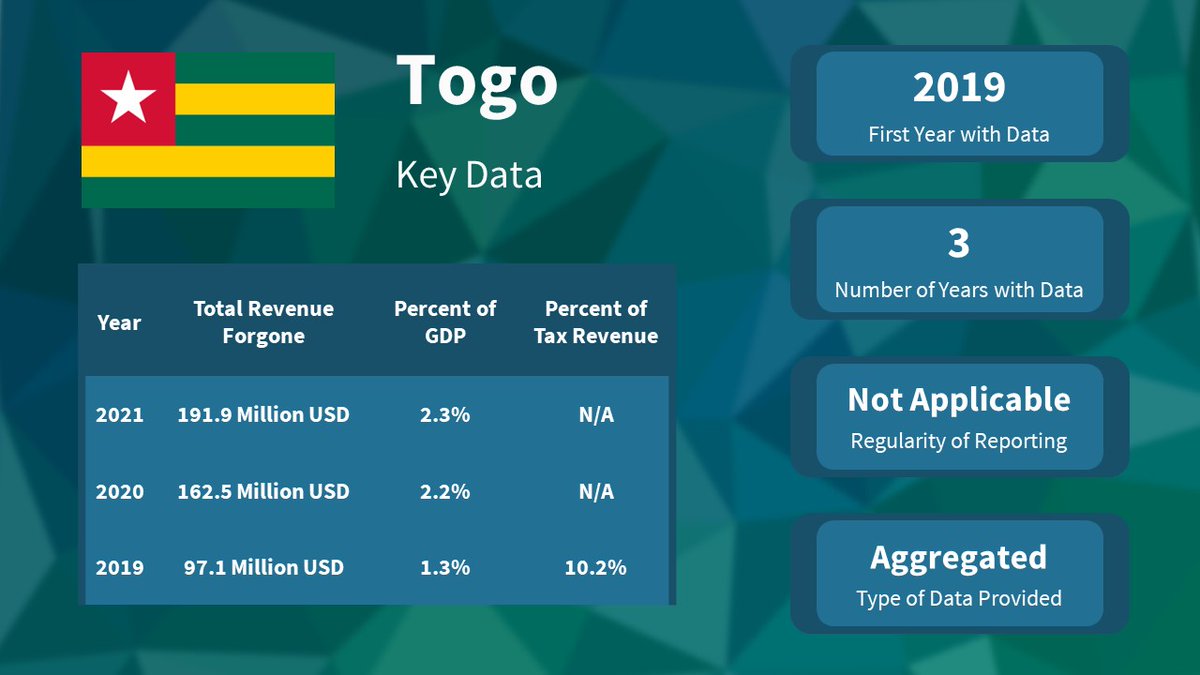 Togo

Key Data

| Year | Total Revenue Forgone | Percent of GDP | Percent of Tax Revenue |
|---|---|---|---|
| 2021 | 191.9 Million USD | 2.3% | N/A |
| 2020 | 162.5 Million USD | 2.2% | N/A |
| 2019 | 97.1 Million USD | 1.3% | 10.2% |

2019
First Year with Data

3
Number of Years with Data

Not Applicable
Regularity of Reporting

Aggregated
Type of Data Provided